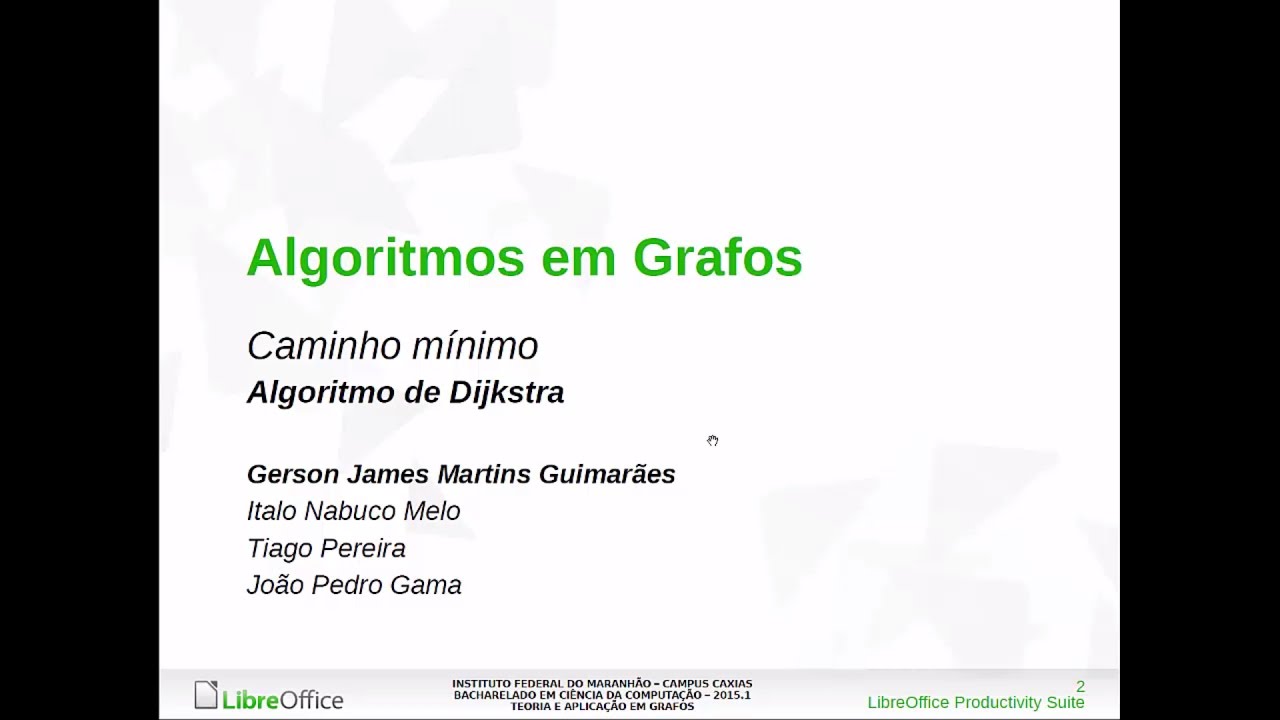 Algoritmos em Grafos

Caminho mínimo
Algoritmo de Dijkstra

Gerson James Martins Guimarães
Italo Nabuco Melo
Tiago Pereira
João Pedro Gama

LibreOffice

INSTITUTO FEDERAL DO MARANHÃO – CAMPUS CAXIAS
BACHARELADO EM CIÊNCIA DA COMPUTAÇÃO – 2015.1
TEORIA E APLICAÇÃO EM GRAFOS

2
LibreOffice Productivity Suite